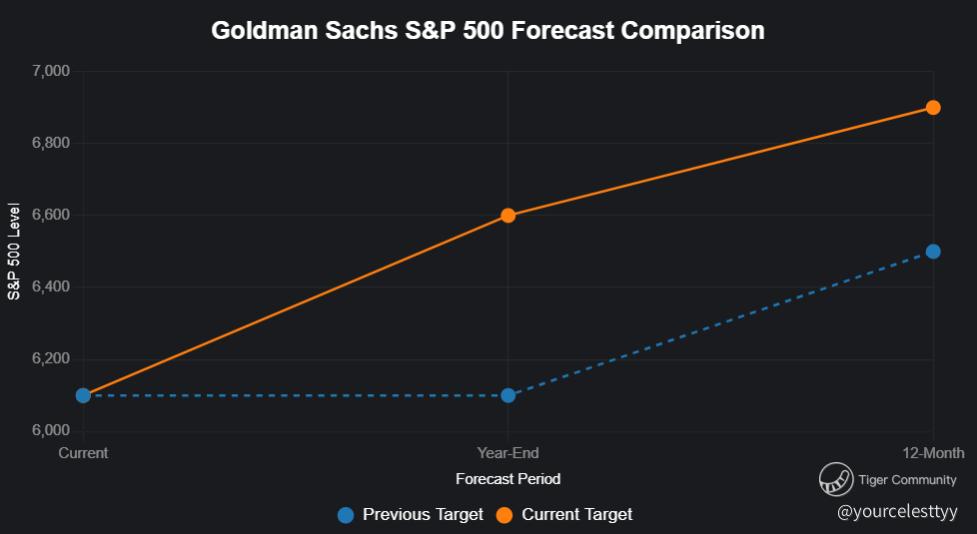 Goldman Sachs S&P 500 Forecast Comparison

S&P 500 Level

7,000
6,800
6,600
6,400
6,200
6,000

Current
Year-End
12-Month

Forecast Period

Previous Target
Current Target

Tiger Community
@yourcelesttyy